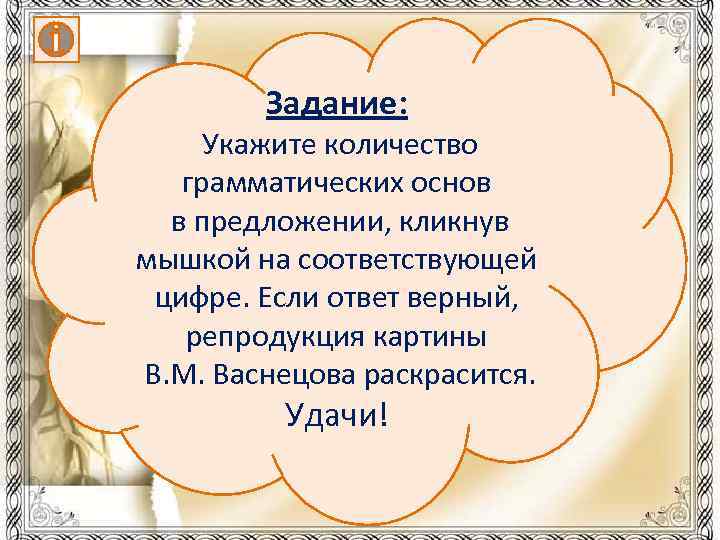 i

Задание:
Укажите количество грамматических основ в предложении, кликнув мышкой на соответствующей цифре. Если ответ верный, репродукция картины В.М. Васнецова раскрасится.
Удачи!